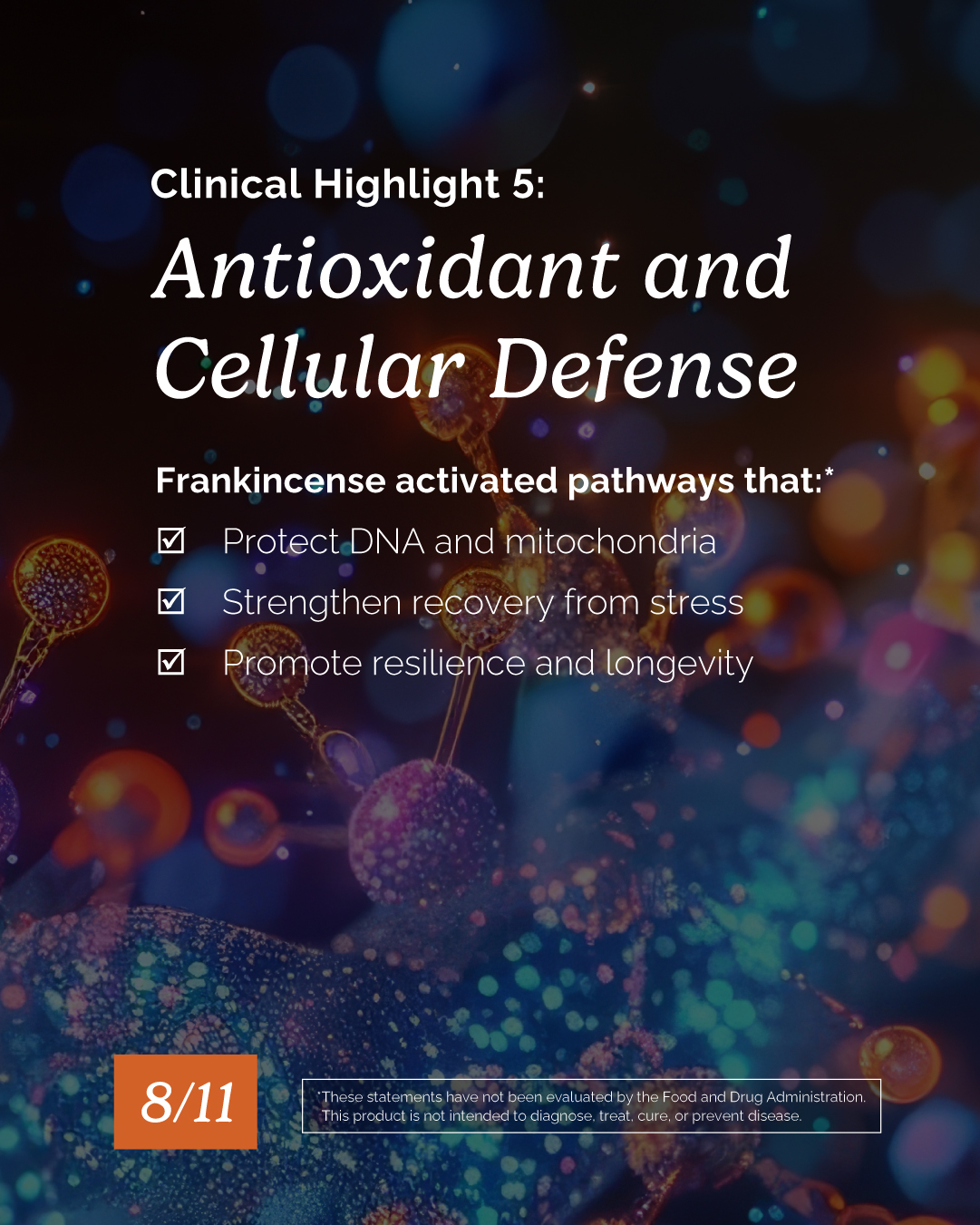 Clinical Highlight 5:

Antioxidant and Cellular Defense

Frankincense activated pathways that:*

☑ Protect DNA and mitochondria

☑ Strengthen recovery from stress

☑ Promote resilience and longevity

8/11

*These statements have not been evaluated by the Food and Drug Administration. This product is not intended to diagnose, treat, cure, or prevent disease.